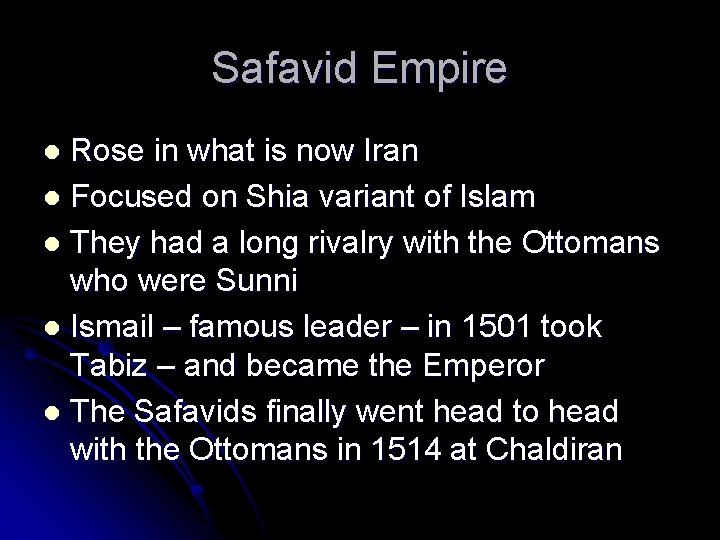 Safavid Empire

- Rose in what is now Iran
- Focused on Shia variant of Islam
- They had a long rivalry with the Ottomans who were Sunni
- Ismail – famous leader – in 1501 took Tabiz – and became the Emperor
- The Safavids finally went head to head with the Ottomans in 1514 at Chaldiran